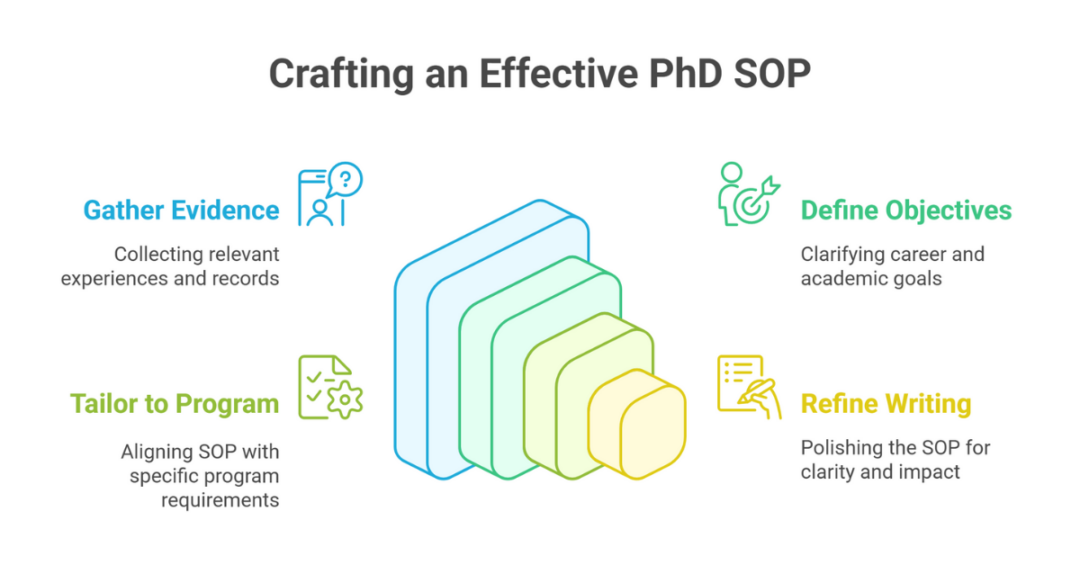 Crafting an Effective PhD SOP

Gather Evidence

Collecting relevant experiences and records

Tailor to Program

Aligning SOP with specific program requirements

Define Objectives

Clarifying career and academic goals

Refine Writing

Polishing the SOP for clarity and impact